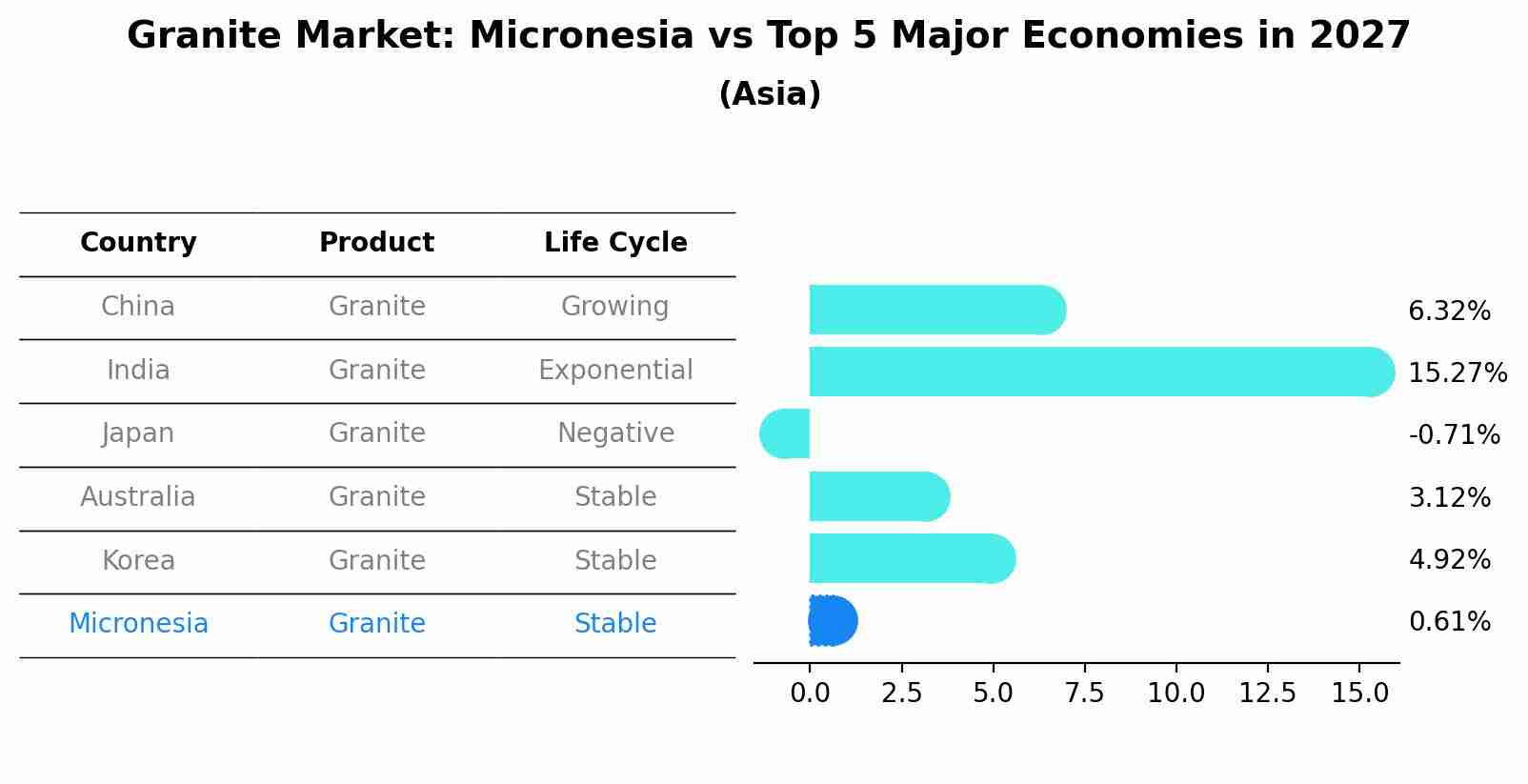 Granite Market: Micronesia vs Top 5 Major Economies in 2027
(Asia)

| Country | Product | Life Cycle |
|---|---|---|
| China | Granite | Growing |
| India | Granite | Exponential |
| Japan | Granite | Negative |
| Australia | Granite | Stable |
| Korea | Granite | Stable |
| Micronesia | Granite | Stable |

6.32%
15.27%
-0.71%
3.12%
4.92%
0.61%

0.0 2.5 5.0 7.5 10.0 12.5 15.0